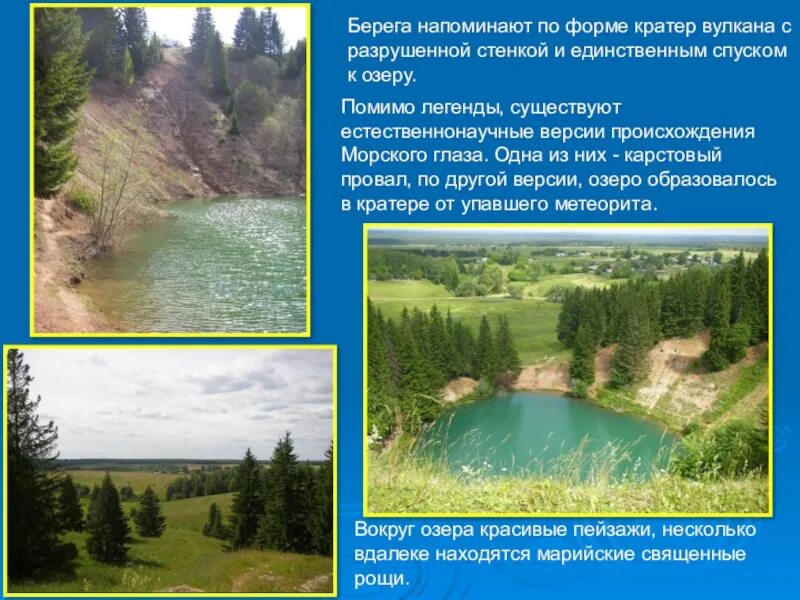 Берега напоминают по форме кратер вулкана с разрушенной стенкой и единственным спуском к озеру.

Помимо легенды, существуют естественнонаучные версии происхождения Морского глаза. Одна из них - карстовый провал, по другой версии, озеро образовалось в кратере от упавшего метеорита.

Вокруг озера красивые пейзажи, несколько вдалеке находятся марийские священные рощи.